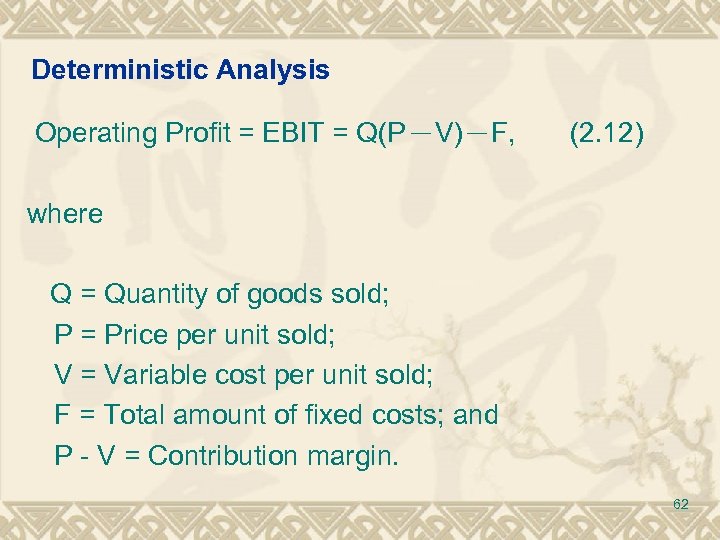 Deterministic Analysis

Operating Profit = EBIT = Q(P－V)－F, (2.12)

where

Q = Quantity of goods sold;
P = Price per unit sold;
V = Variable cost per unit sold;
F = Total amount of fixed costs; and
P - V = Contribution margin.

62